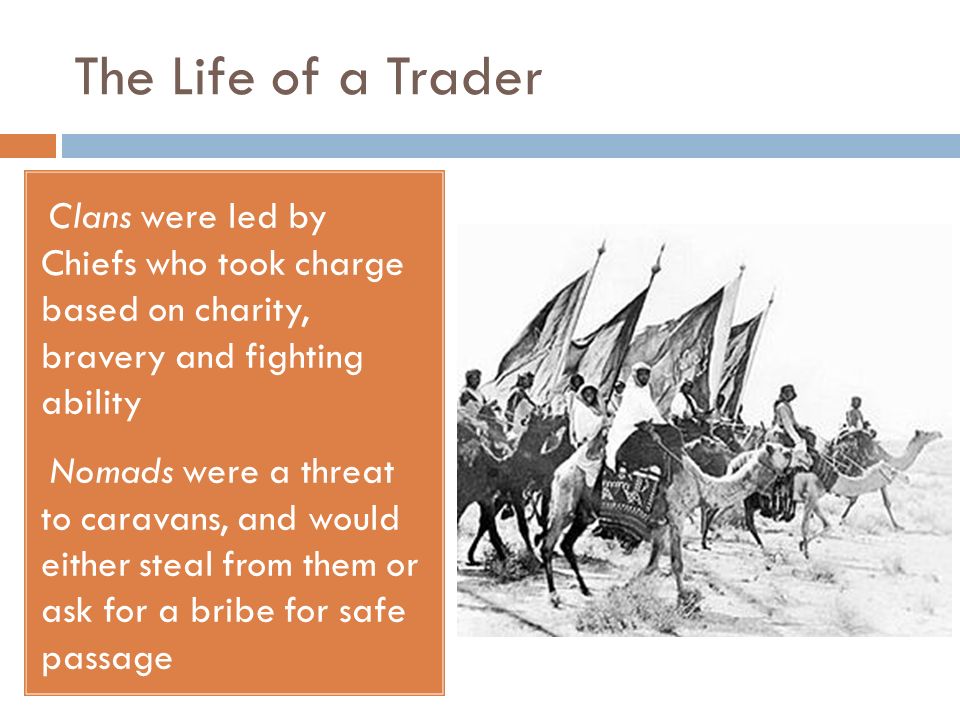 The Life of a Trader

Clans were led by Chiefs who took charge based on charity, bravery and fighting ability

Nomads were a threat to caravans, and would either steal from them or ask for a bribe for safe passage